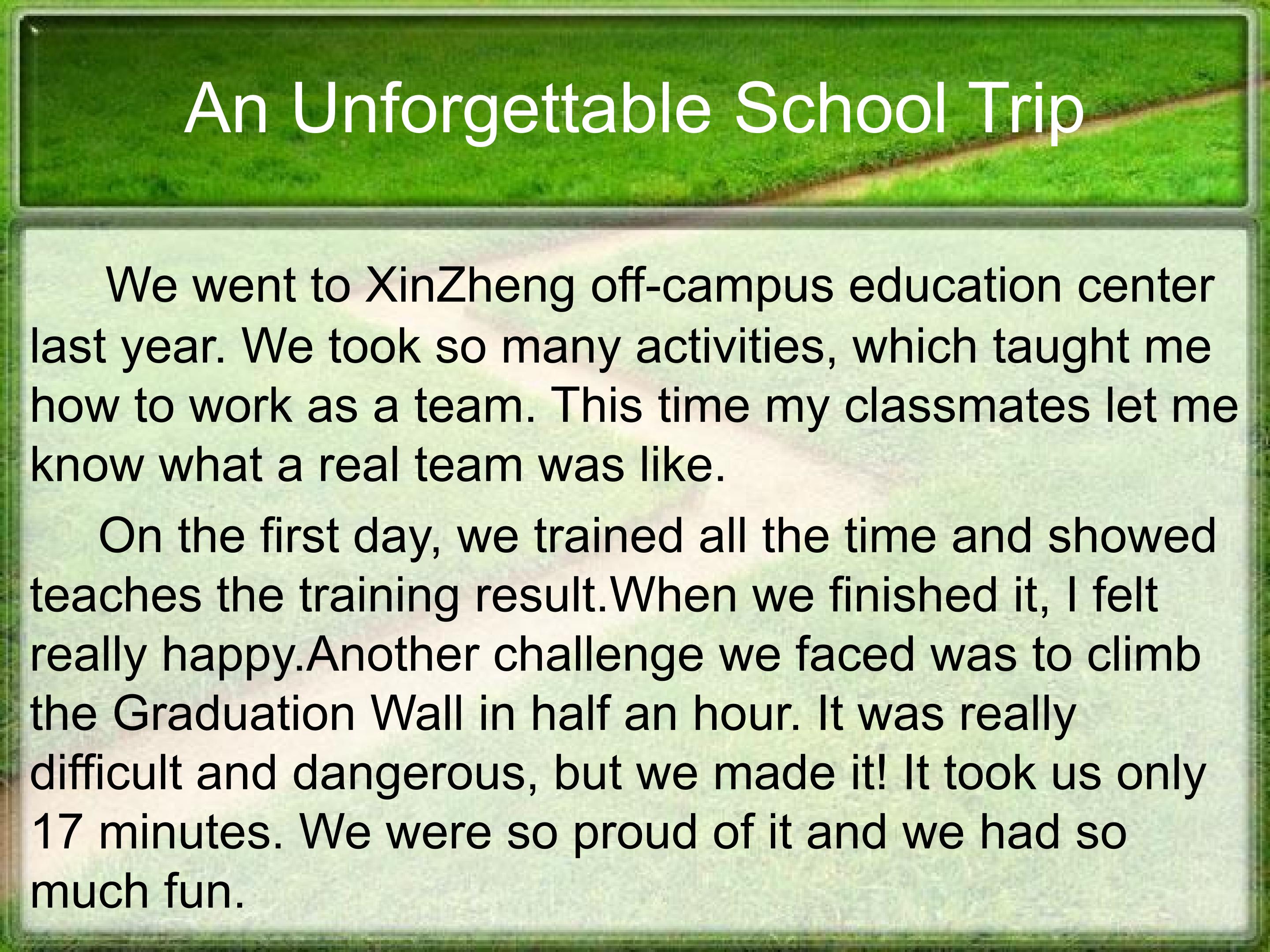 An Unforgettable School Trip

We went to XinZheng off-campus education center last year. We took so many activities, which taught me how to work as a team. This time my classmates let me know what a real team was like.

On the first day, we trained all the time and showed teaches the training result.When we finished it, I felt really happy.Another challenge we faced was to climb the Graduation Wall in half an hour. It was really difficult and dangerous, but we made it! It took us only 17 minutes. We were so proud of it and we had so much fun.